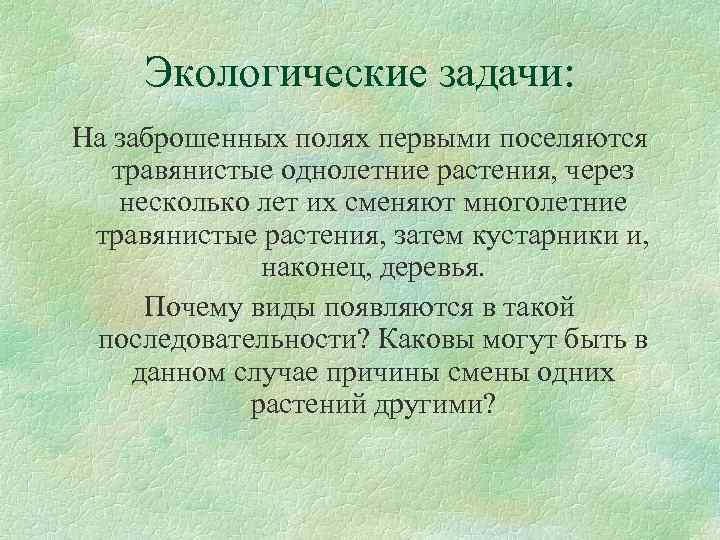 Экологические задачи:

На заброшенных полях первыми поселяются травянистые однолетние растения, через несколько лет их сменяют многолетние травянистые растения, затем кустарники и, наконец, деревья.

Почему виды появляются в такой последовательности? Каковы могут быть в данном случае причины смены одних растений другими?